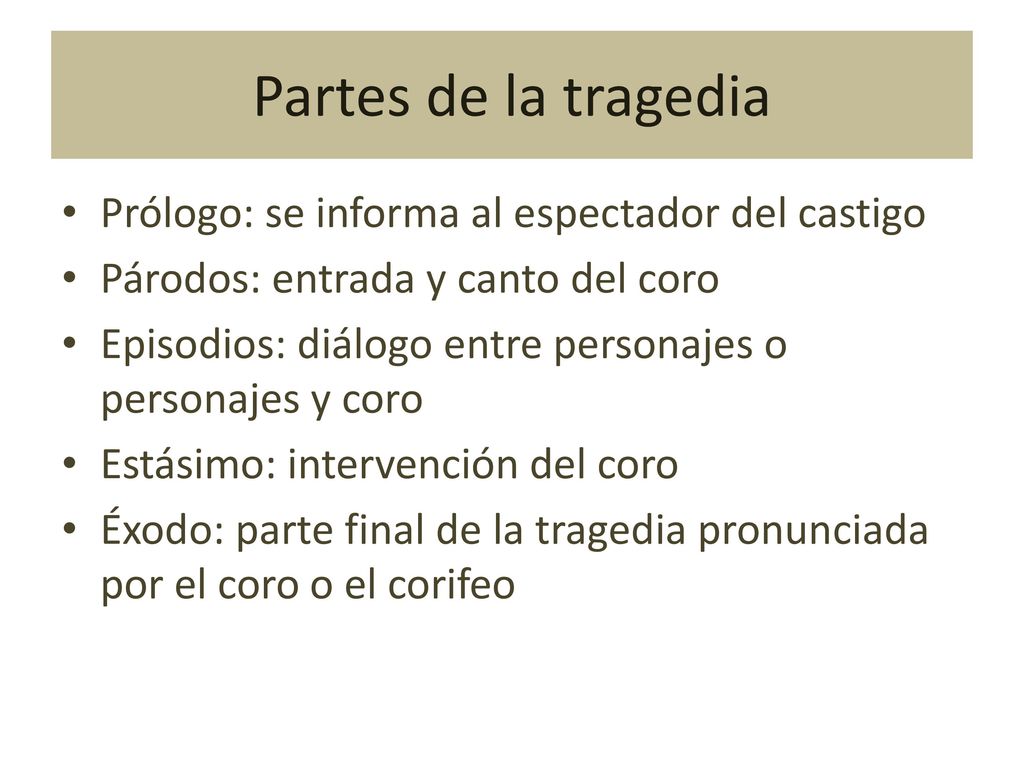 Partes de la tragedia

• Prólogo: se informa al espectador del castigo
• Párodos: entrada y canto del coro
• Episodios: diálogo entre personajes o personajes y coro
• Estásimo: intervención del coro
• Éxodo: parte final de la tragedia pronunciada por el coro o el corifeo